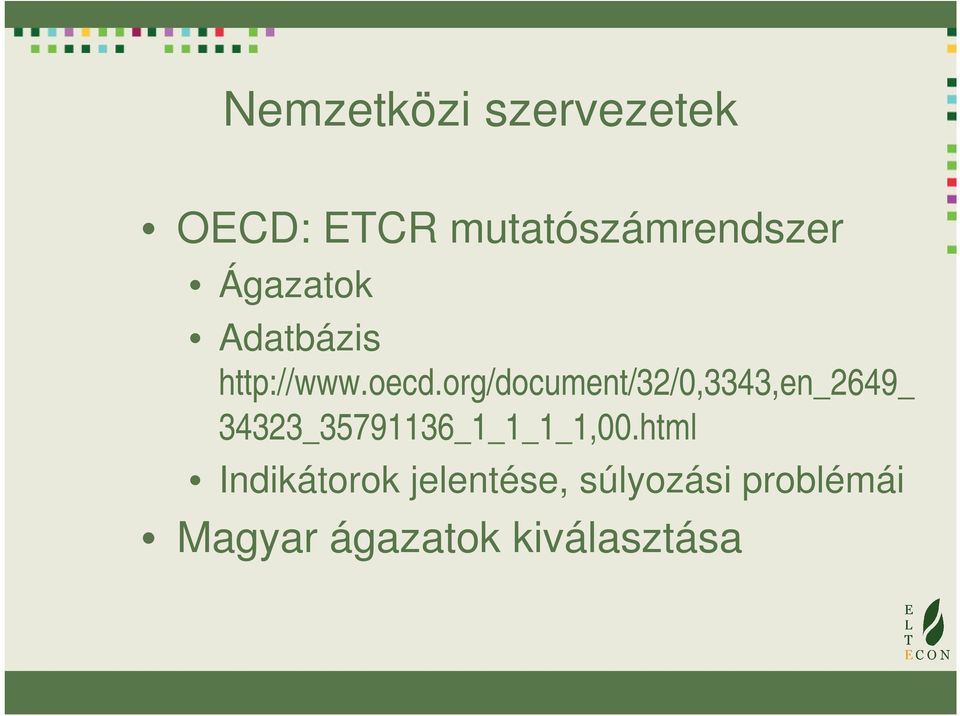 Nemzetközi szervezetek

• OECD: ETCR mutatószámrendszer
  • Ágazatok
  • Adatbázis http://www.oecd.org/document/32/0,3343,en_2649_34323_35791136_1_1_1_1,00.html
  • Indikátorok jelentése, súlyozási problémái
• Magyar ágazatok kiválasztása

E
L
T
ECON